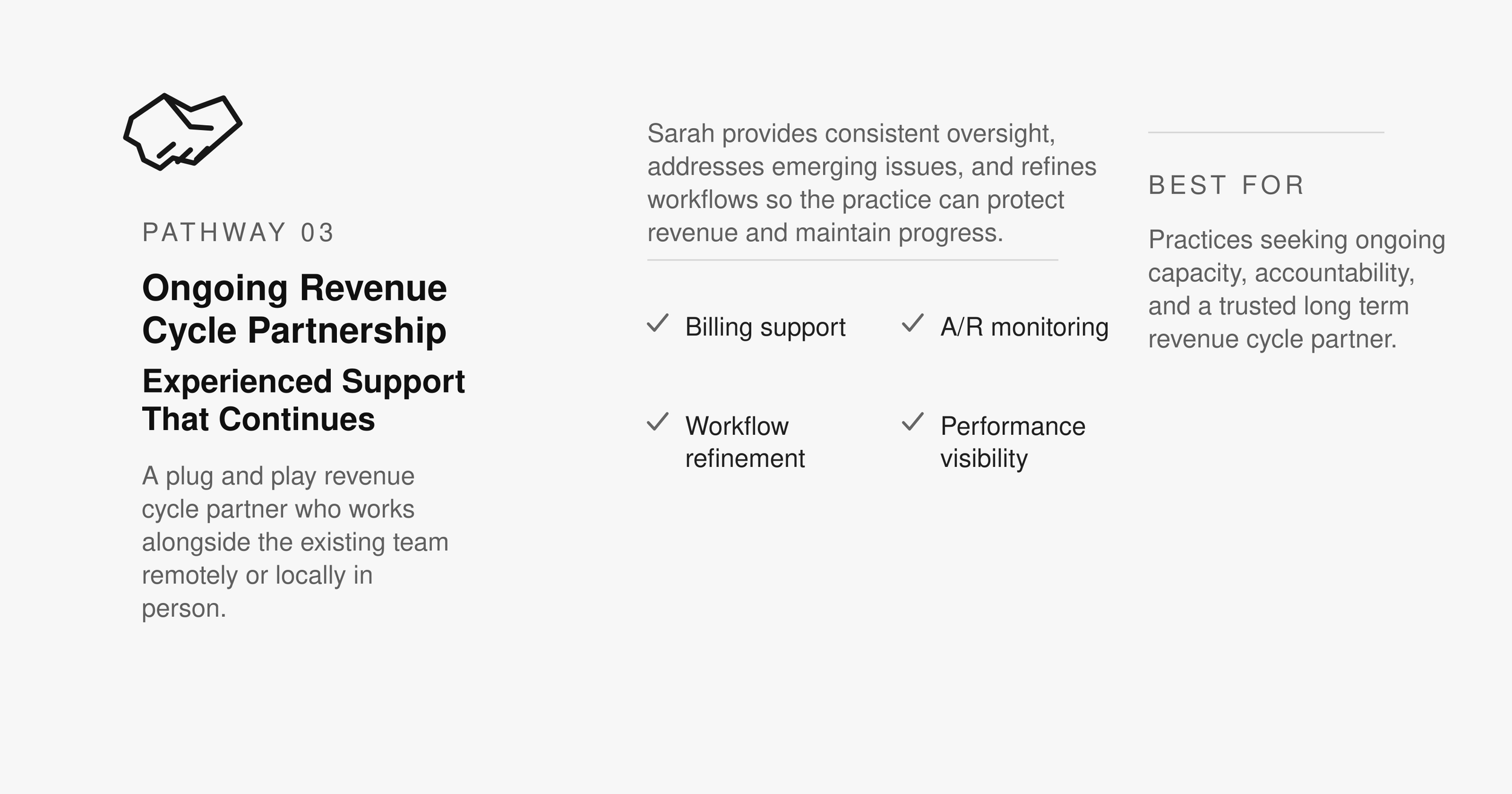 PATHWAY 03

Ongoing Revenue Cycle Partnership

Experienced Support That Continues

A plug and play revenue cycle partner who works alongside the existing team remotely or locally in person.

Sarah provides consistent oversight, addresses emerging issues, and refines workflows so the practice can protect revenue and maintain progress.

✓ Billing support
✓ A/R monitoring
✓ Workflow refinement
✓ Performance visibility

BEST FOR

Practices seeking ongoing capacity, accountability, and a trusted long term revenue cycle partner.